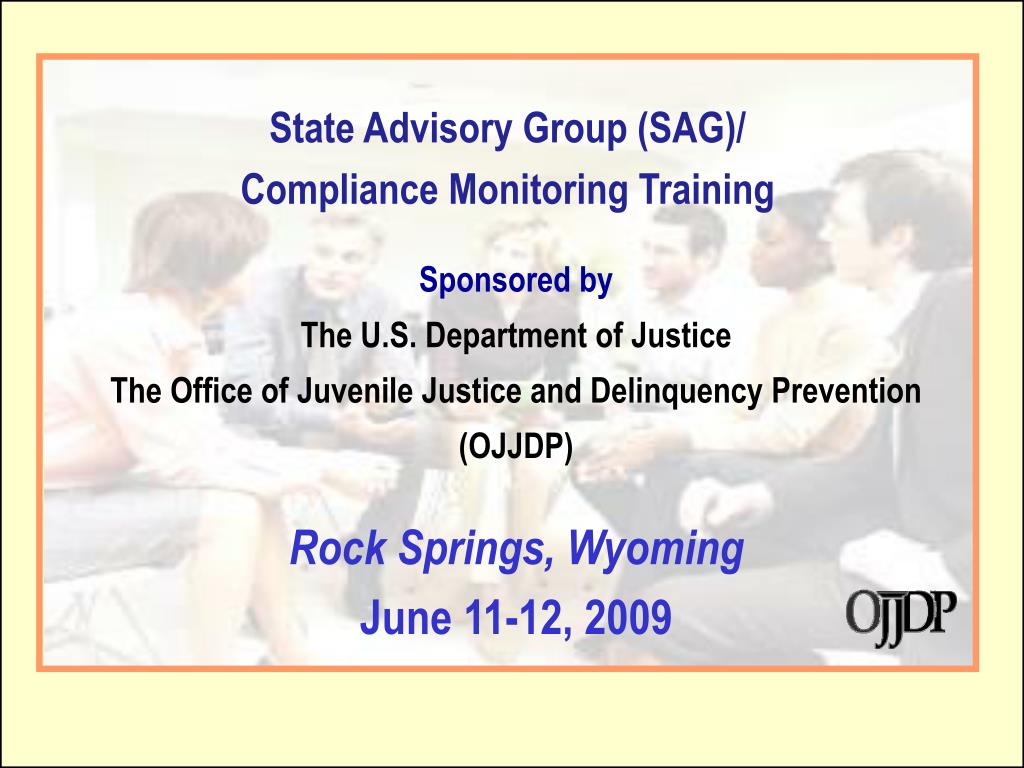 State Advisory Group (SAG)/
Compliance Monitoring Training

Sponsored by
The U.S. Department of Justice
The Office of Juvenile Justice and Delinquency Prevention
(OJJDP)

Rock Springs, Wyoming
June 11-12, 2009

OJJDP